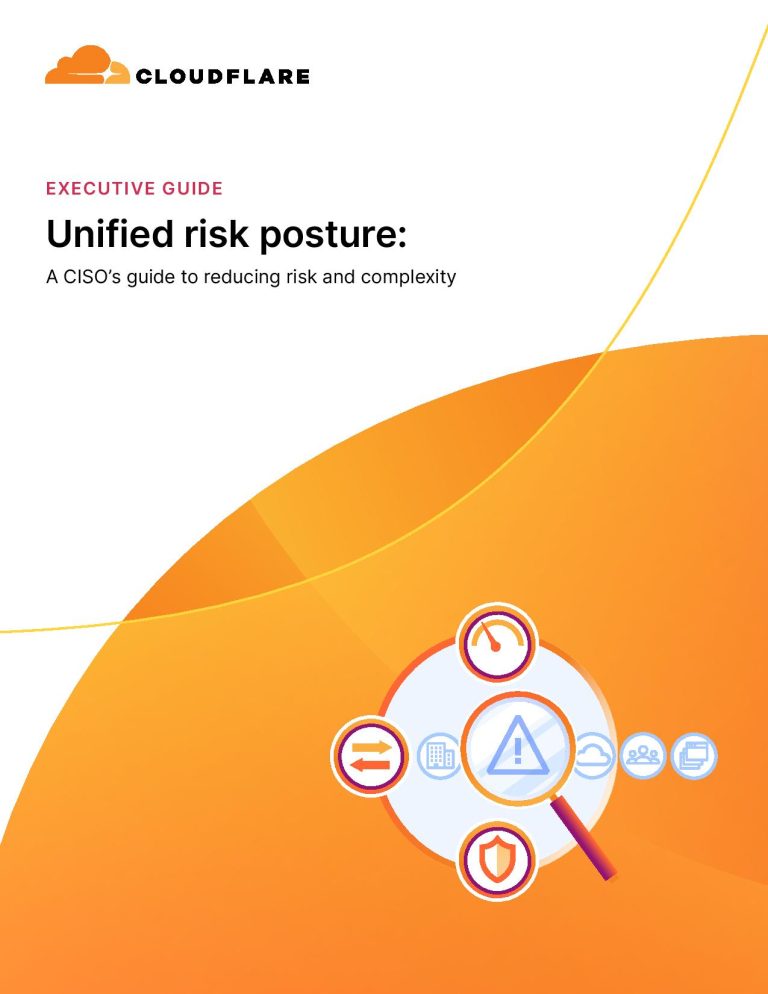 CLOUDFLARE

EXECUTIVE GUIDE

Unified risk posture:

A CISO's guide to reducing risk and complexity